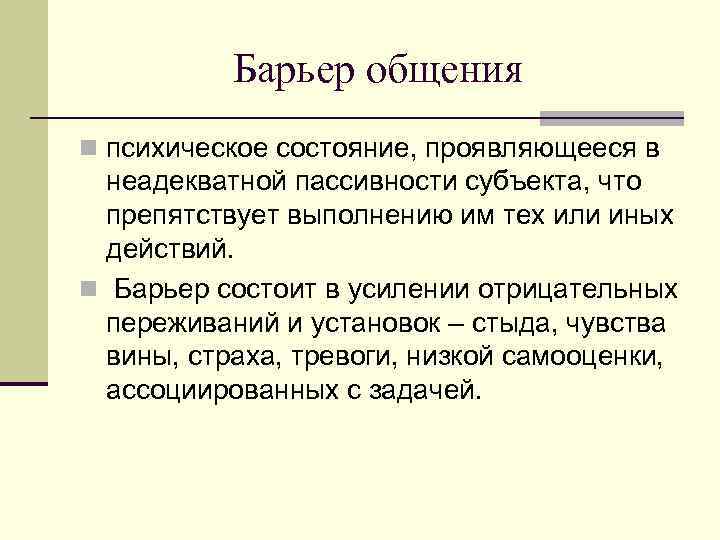 Барьер общения

психическое состояние, проявляющееся в неадекватной пассивности субъекта, что препятствует выполнению им тех или иных действий.

Барьер состоит в усилении отрицательных переживаний и установок – стыда, чувства вины, страха, тревоги, низкой самооценки, ассоциированных с задачей.